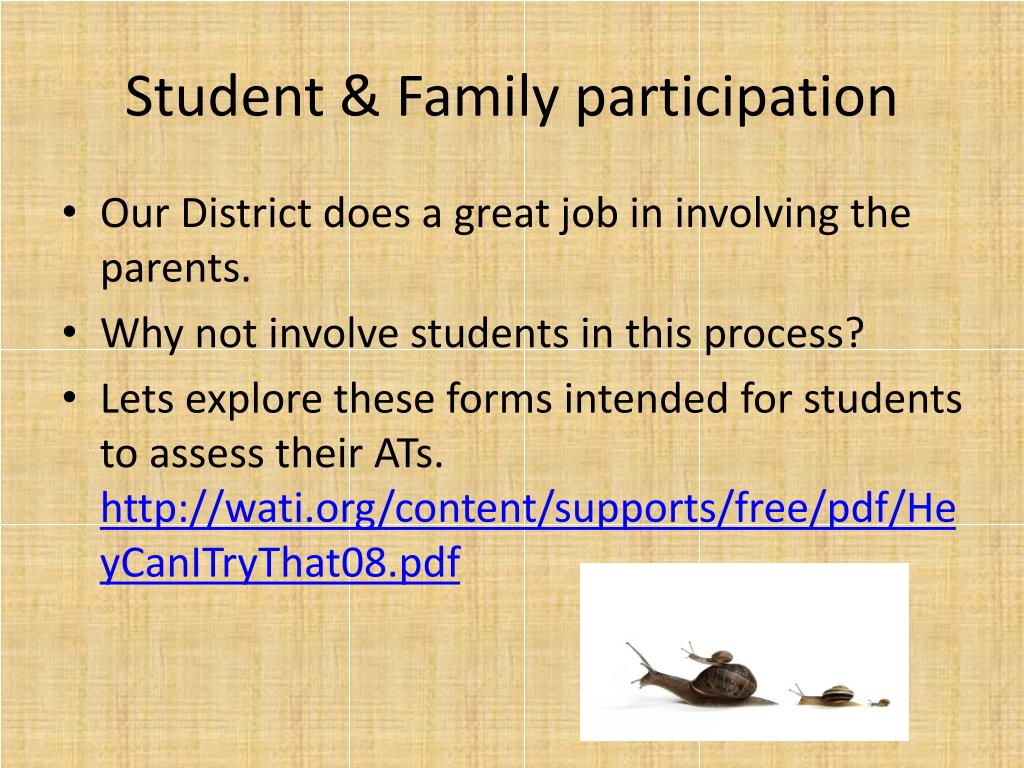 Student & Family participation

• Our District does a great job in involving the parents.
• Why not involve students in this process?
• Lets explore these forms intended for students to assess their ATs. http://wati.org/content/supports/free/pdf/HeyCanITryThat08.pdf